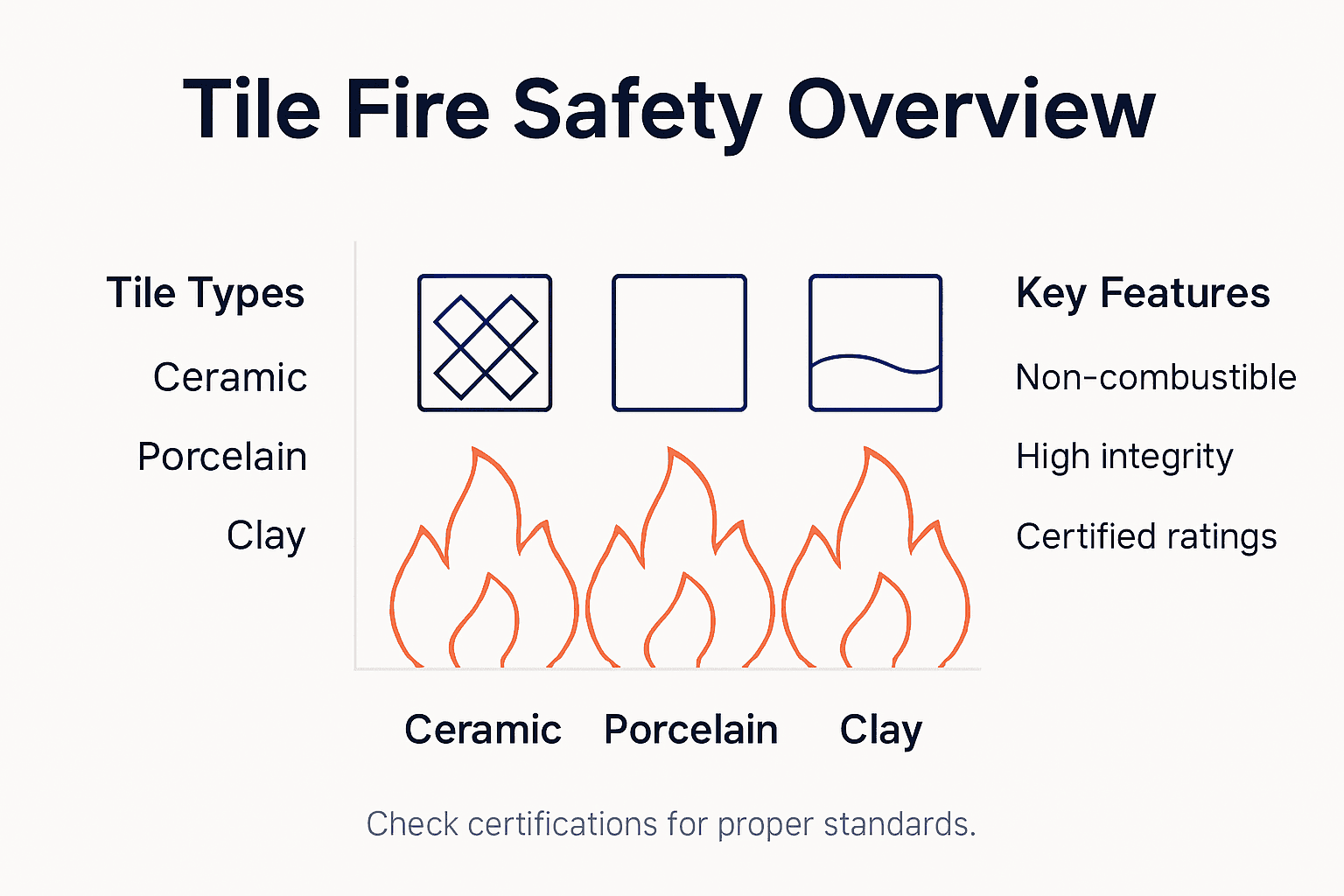 Tile Fire Safety Overview

Tile Types

Ceramic

Porcelain

Clay

Key Features

Non-combustible

High integrity

Certified ratings

Ceramic Porcelain Clay

Check certifications for proper standards.